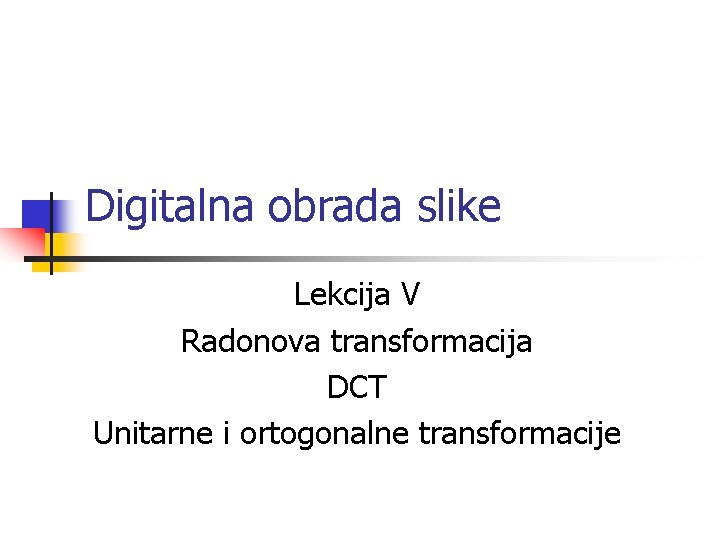 Digitalna obrada slike

Lekcija V
Radonova transformacija
DCT
Unitarne i ortogonalne transformacije